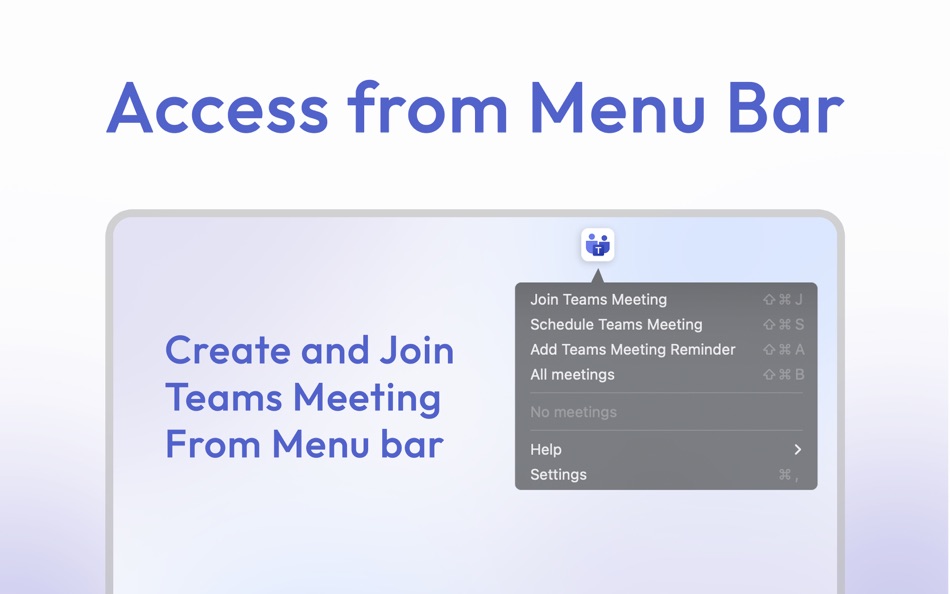 Access from Menu Bar

Create and Join Teams Meeting From Menu bar

T

Join Teams Meeting ⇧⌘J
Schedule Teams Meeting ⇧⌘S
Add Teams Meeting Reminder ⇧⌘A
All meetings ⇧⌘B

No meetings

Help >
Settings ⌘,